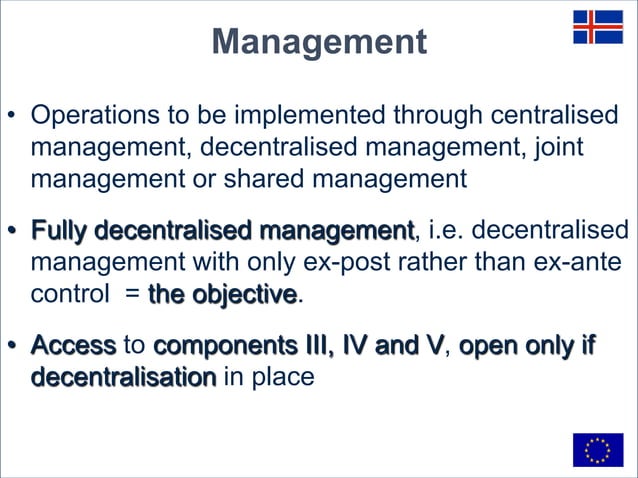 Management

• Operations to be implemented through centralised management, decentralised management, joint management or shared management

• Fully decentralised management, i.e. decentralised management with only ex-post rather than ex-ante control = the objective.

• Access to components III, IV and V, open only if decentralisation in place